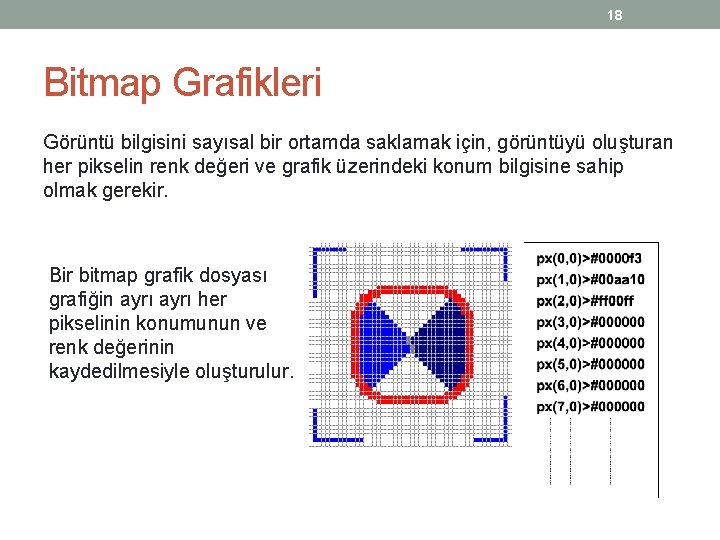 18

Bitmap Grafikleri

Görüntü bilgisini sayısal bir ortamda saklamak için, görüntüyü oluşturan her pikselin renk değeri ve grafik üzerindeki konum bilgisine sahip olmak gerekir.

Bir bitmap grafik dosyası grafiğin ayrı ayrı her pikselinin konumunun ve renk değerinin kaydedilmesiyle oluşturulur.

px(0,0)>#0000f3
px(1,0)>#00aa10
px(2,0)>#ff00ff
px(3,0)>#000000
px(4,0)>#000000
px(5,0)>#000000
px(6,0)>#000000
px(7,0)>#000000